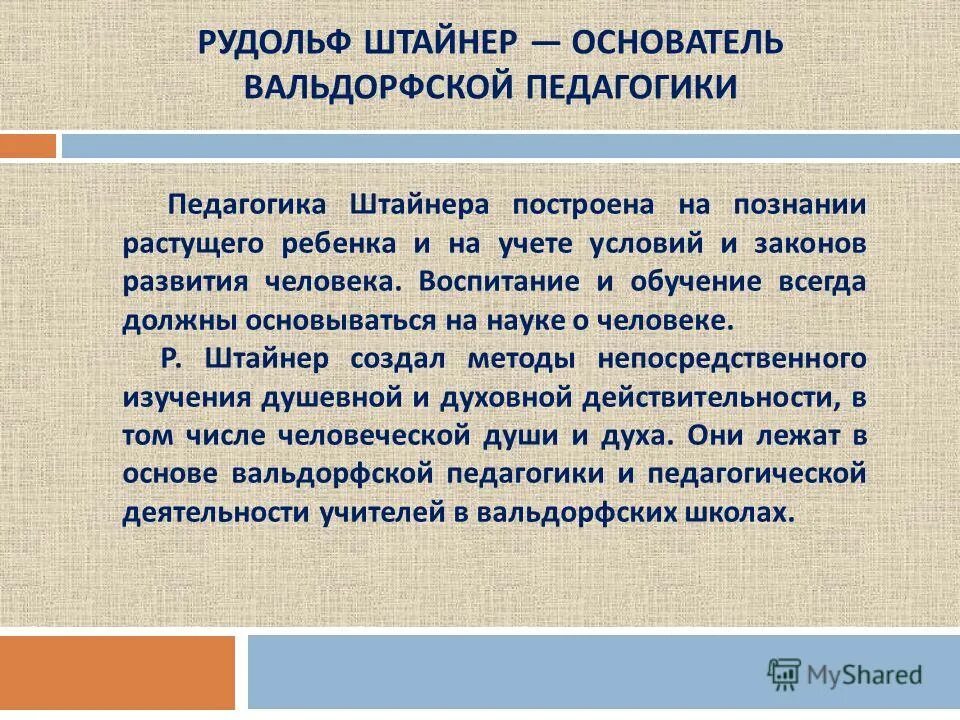 РУДОЛЬФ ШТАЙНЕР — ОСНОВАТЕЛЬ ВАЛЬДОРФСКОЙ ПЕДАГОГИКИ

Педагогика Штайнера построена на познании растущего ребенка и на учете условий и законов развития человека. Воспитание и обучение всегда должны основываться на науке о человеке.

Р. Штайнер создал методы непосредственного изучения душевной и духовной действительности, в том числе человеческой души и духа. Они лежат в основе вальдорфской педагогики и педагогической деятельности учителей в вальдорфских школах.

MyShared